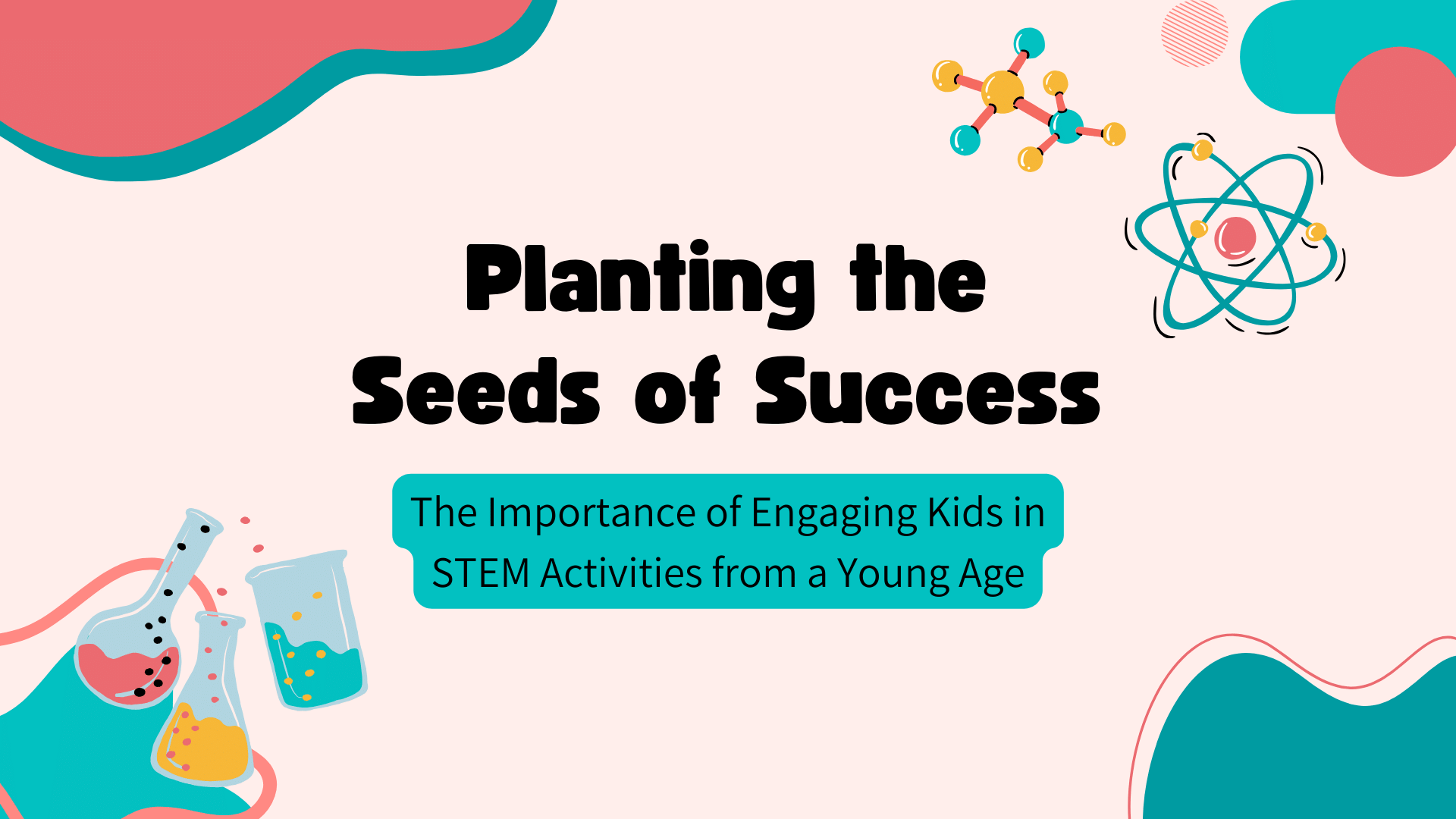 Planting the Seeds of Success

The Importance of Engaging Kids in STEM Activities from a Young Age